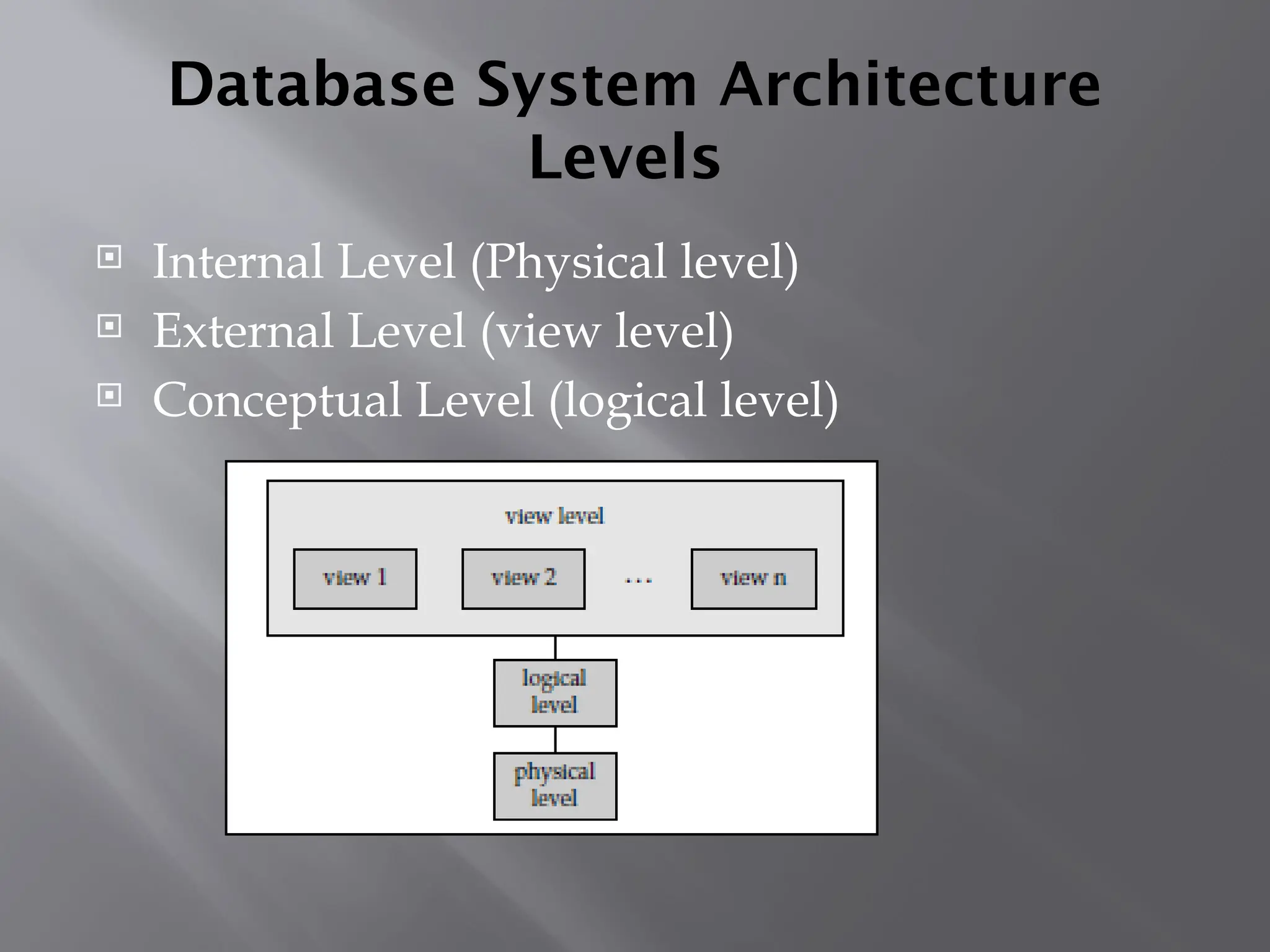 Database System Architecture Levels

Internal Level (Physical level)
External Level (view level)
Conceptual Level (logical level)

view level

view 1

view 2

…

view n

logical level

physical level